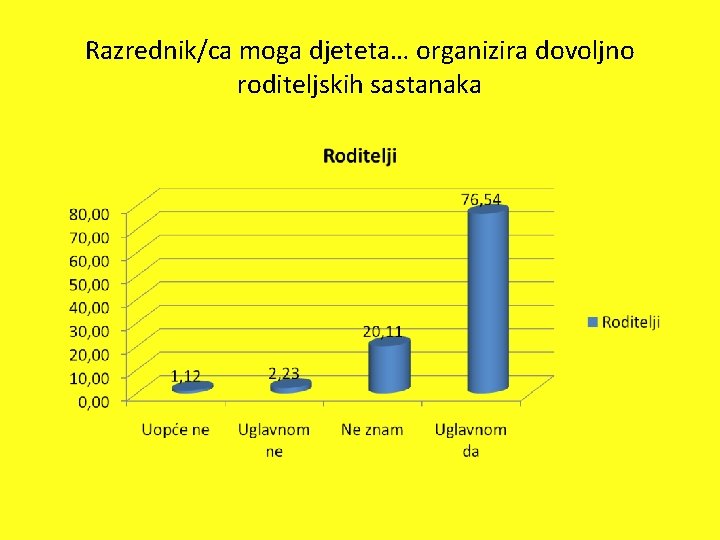 Razrednik/ca moga djeteta… organizira dovoljno roditeljskih sastanaka

Roditelji

80,00
70,00
60,00
50,00
40,00
30,00
20,00
10,00
0,00

1,12
2,23
20,11
76,54

Uopće ne
Uglavnom ne
Ne znam
Uglavnom da

Roditelji